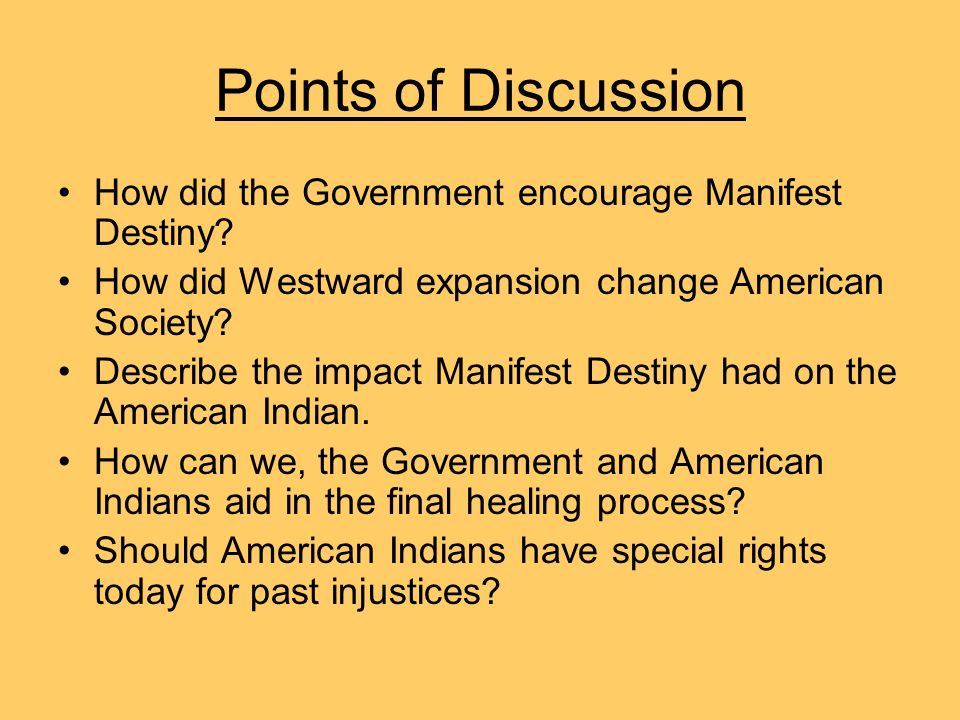 Points of Discussion

• How did the Government encourage Manifest Destiny?
• How did Westward expansion change American Society?
• Describe the impact Manifest Destiny had on the American Indian.
• How can we, the Government and American Indians aid in the final healing process?
• Should American Indians have special rights today for past injustices?